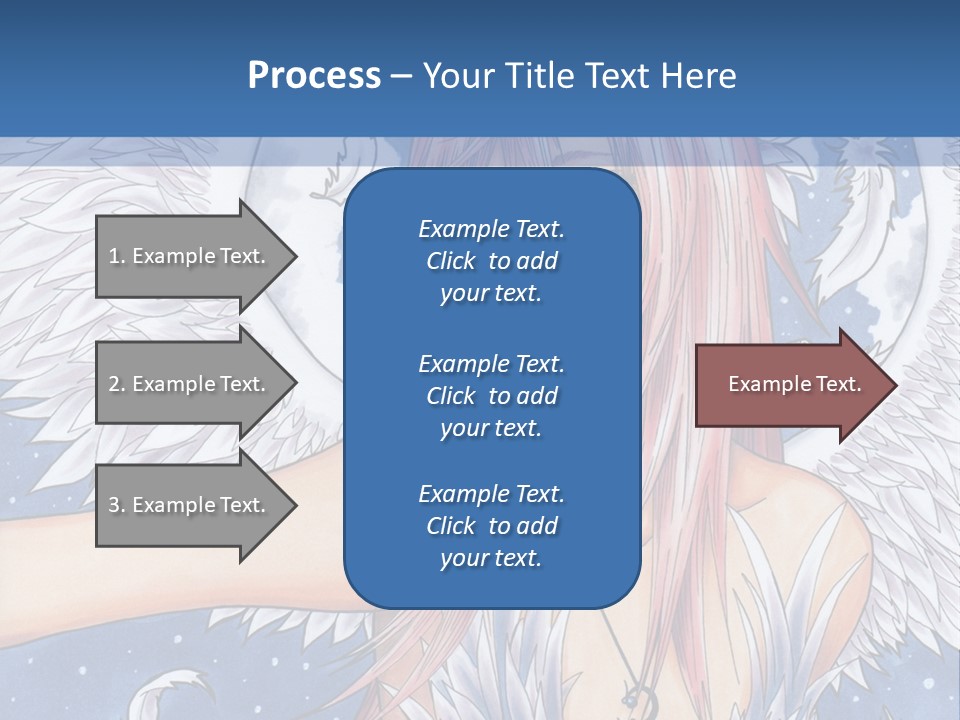 Process – Your Title Text Here

1. Example Text.

2. Example Text.

3. Example Text.

Example Text. Click to add your text.

Example Text. Click to add your text.

Example Text. Click to add your text.

Example Text.